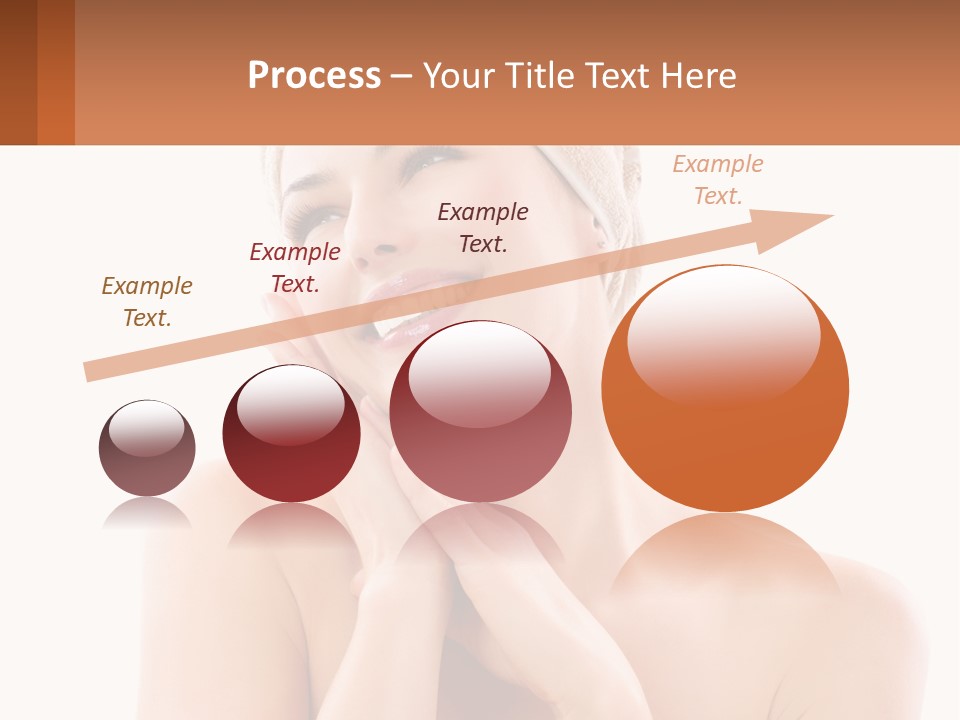 Process – Your Title Text Here

Example Text.

Example Text.

Example Text.

Example Text.